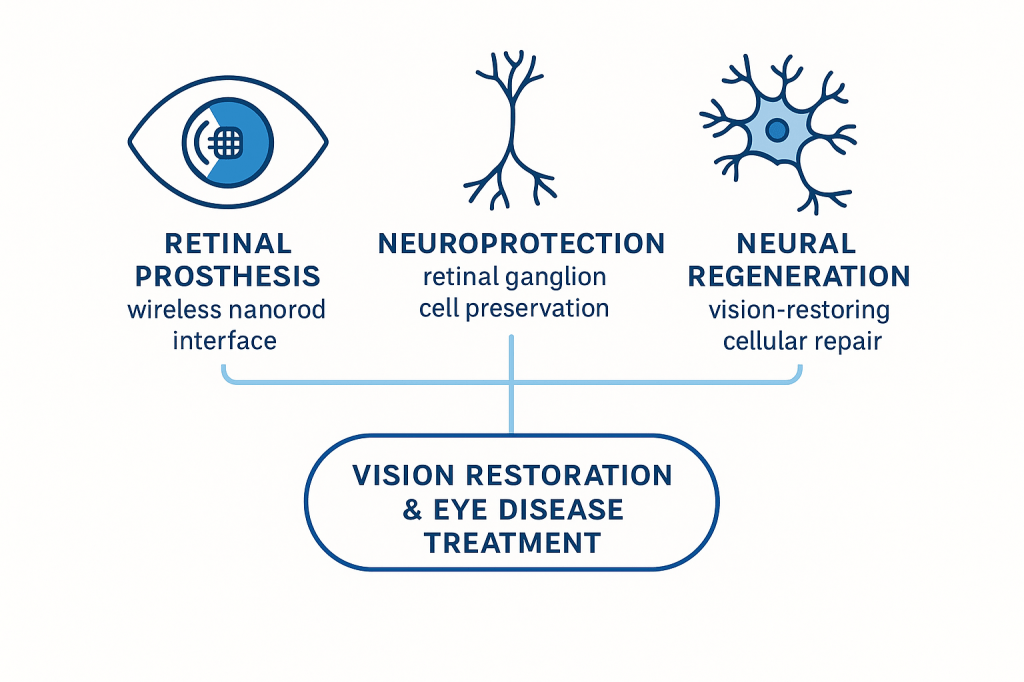 RETINAL PROSTHESIS
wireless nanorod interface

NEUROPROTECTION
retinal ganglion cell preservation

NEURAL REGENERATION
vision-restoring cellular repair

VISION RESTORATION & EYE DISEASE TREATMENT